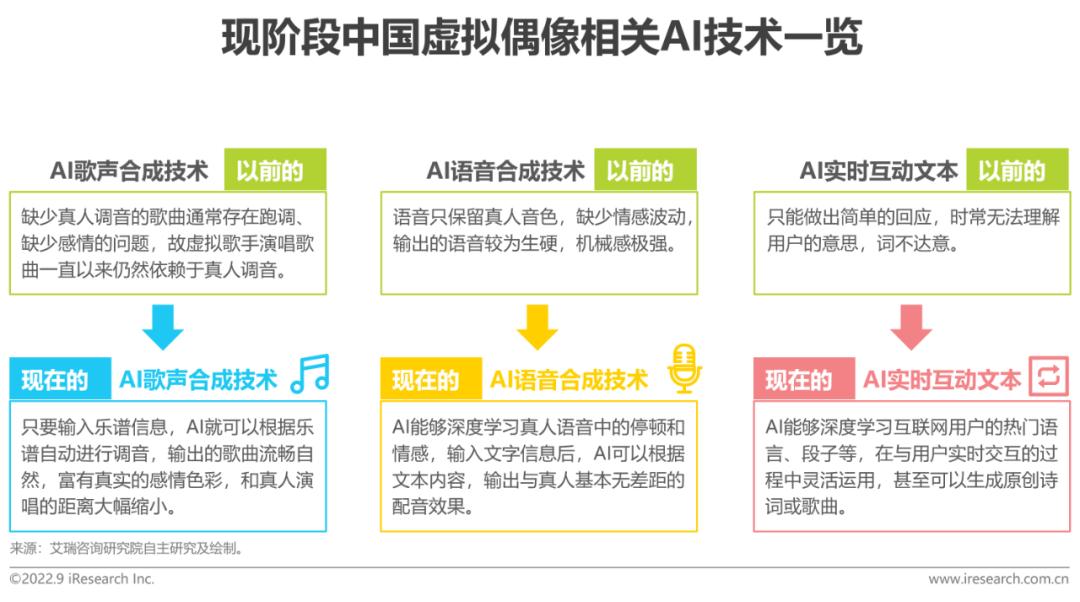 现阶段中国虚拟偶像相关AI技术一览

AI歌声合成技术 以前的

缺少真人调音的歌曲通常存在跑调、缺少感情的问题，故虚拟歌手演唱歌曲一直以来仍然依赖于真人调音。

现在的 AI歌声合成技术

只要输入乐谱信息，AI就可以根据乐谱自动进行调音，输出的歌曲流畅自然，富有真实的感情色彩，和真人演唱的距离大幅缩小。

AI语音合成技术 以前的

语音只保留真人音色，缺少情感波动，输出的语音较为生硬，机械感极强。

现在的 AI语音合成技术

AI能够深度学习真人语音中的停顿和情感，输入文字信息后，AI可以根据文本内容，输出与真人基本无差距的配音效果。

AI实时互动文本 以前的

只能做出简单的回应，时常无法理解用户的意思，词不达意。

现在的 AI实时互动文本

AI能够深度学习互联网用户的热门语言、段子等，在与用户实时交互的过程中灵活运用，甚至可以生成原创诗词或歌曲。

来源：艾瑞咨询研究院自主研究及绘制。

©2022.9 iResearch Inc.

www.iresearch.com.cn